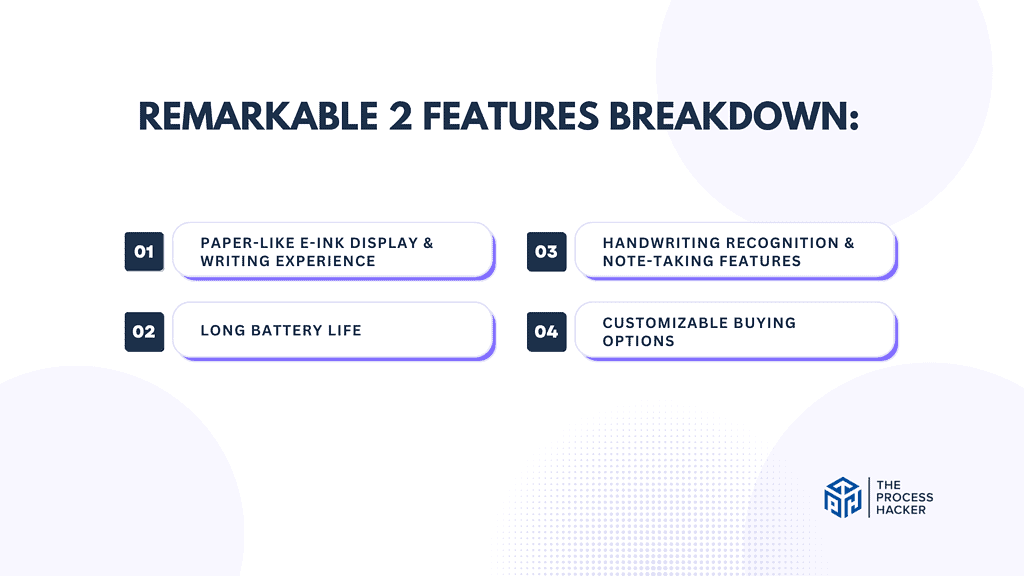 REMARKABLE 2 FEATURES BREAKDOWN:

01 PAPER-LIKE E-INK DISPLAY & WRITING EXPERIENCE

02 LONG BATTERY LIFE

03 HANDWRITING RECOGNITION & NOTE-TAKING FEATURES

04 CUSTOMIZABLE BUYING OPTIONS

THE PROCESS HACKER